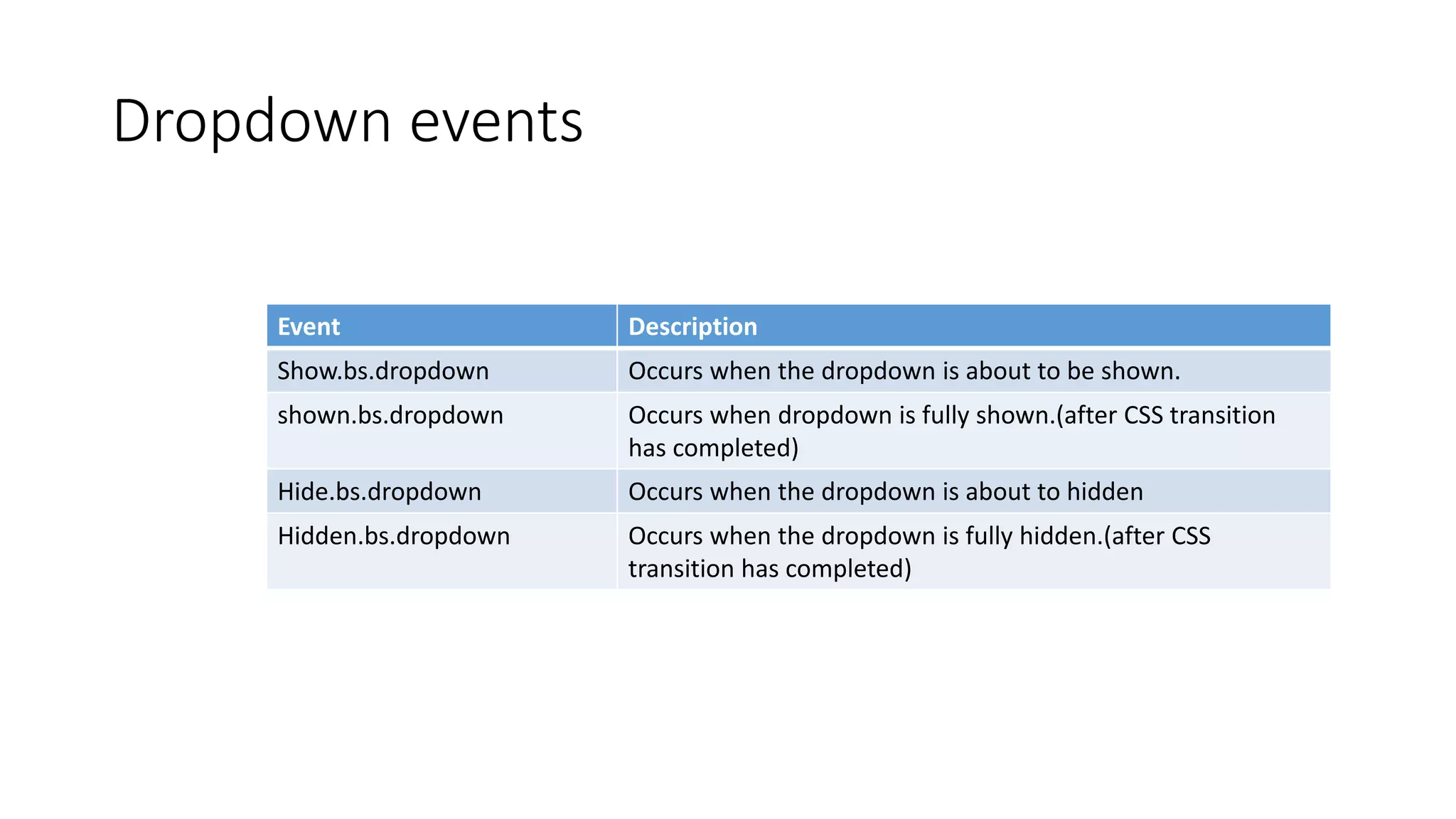 Dropdown events

| Event | Description |
|---|---|
| Show.bs.dropdown | Occurs when the dropdown is about to be shown. |
| shown.bs.dropdown | Occurs when dropdown is fully shown.(after CSS transition has completed) |
| Hide.bs.dropdown | Occurs when the dropdown is about to hidden |
| Hidden.bs.dropdown | Occurs when the dropdown is fully hidden.(after CSS transition has completed) |